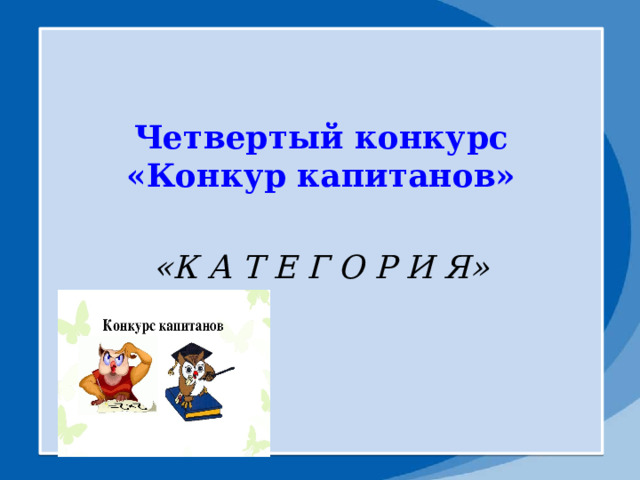 Четвертый конкурс «Конкур капитанов»

«К А Т Е Г О Р И Я»

Конкурс капитанов